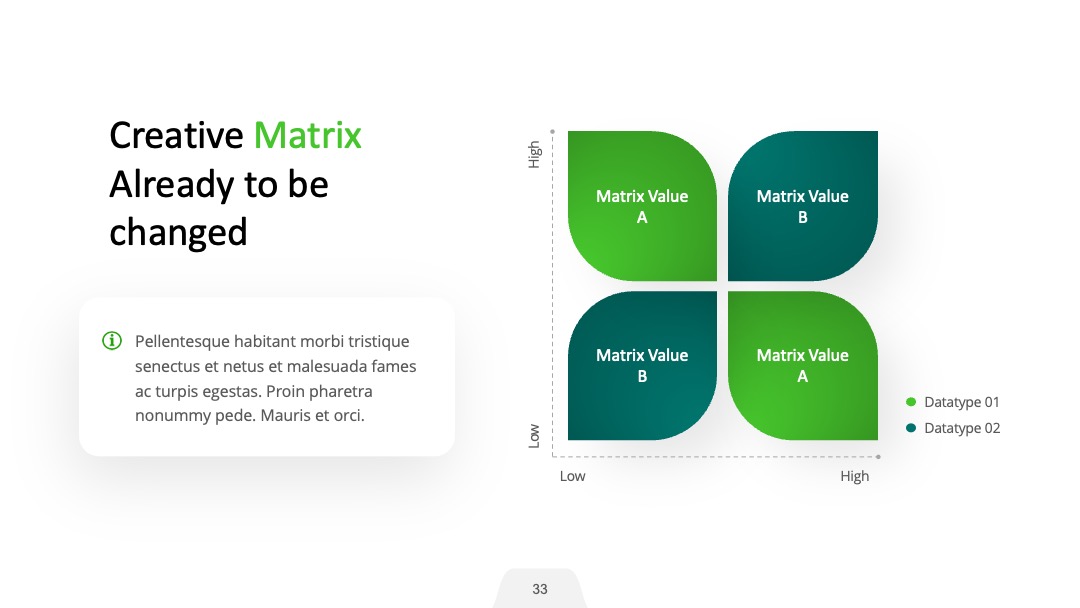 Creative Matrix Already to be changed

Pellentesque habitant morbi tristique senectus et netus et malesuada fames ac turpis egestas. Proin pharetra nonummy pede. Mauris et orci.

High

Low

Matrix Value A

Matrix Value B

Matrix Value B

Matrix Value A

Low

High

Datatype 01

Datatype 02

33